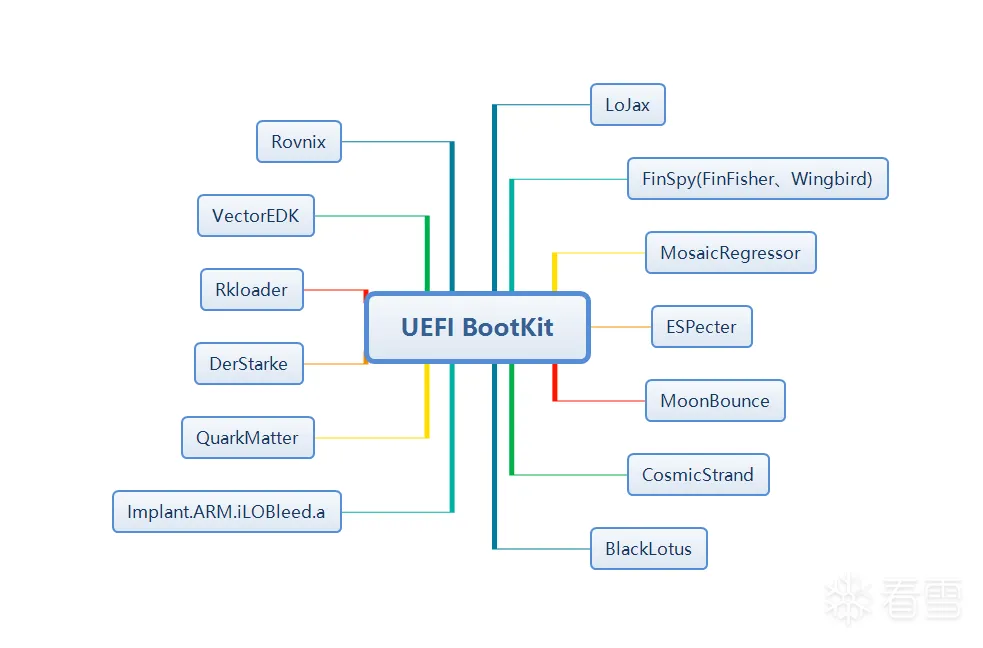 UEFI BootKit

Rovnix
VectorEDK
Rkloader
DerStarke
QuarkMatter
Implant.ARM.iLOBleed.a

LoJax
FinSpy(FinFisher、Wingbird)
MosaicRegressor
ESPecter
MoonBounce
CosmicStrand
BlackLotus

看雪